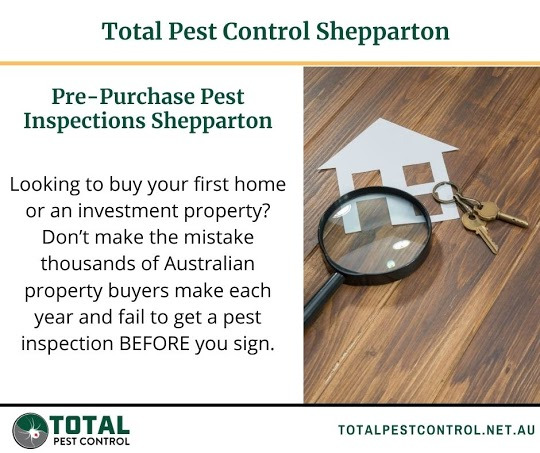 Total Pest Control Shepparton

Pre-Purchase Pest Inspections Shepparton

Looking to buy your first home or an investment property? Don't make the mistake thousands of Australian property buyers make each year and fail to get a pest inspection BEFORE you sign.

TOTAL PEST CONTROL

TOTALPESTCONTROL.NET.AU